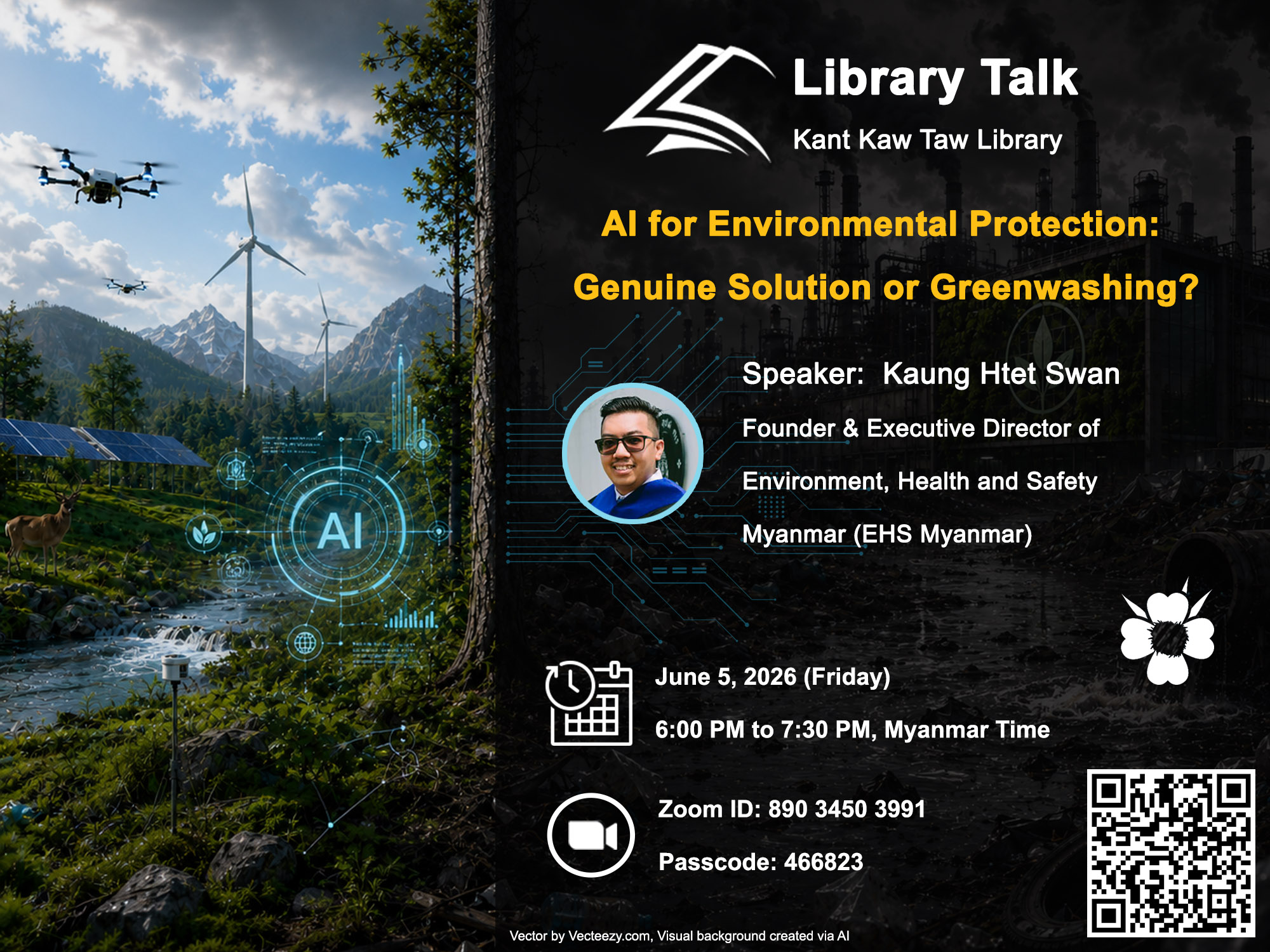 AI

Library Talk

Kant Kaw Taw Library

AI for Environmental Protection:

Genuine Solution or Greenwashing?

Speaker: Kaung Htet Swan

Founder & Executive Director of Environment, Health and Safety Myanmar (EHS Myanmar)

June 5, 2026 (Friday)

6:00 PM to 7:30 PM, Myanmar Time

Zoom ID: 890 3450 3991

Passcode: 466823

Vector by Vecteezy.com, Visual background created via AI